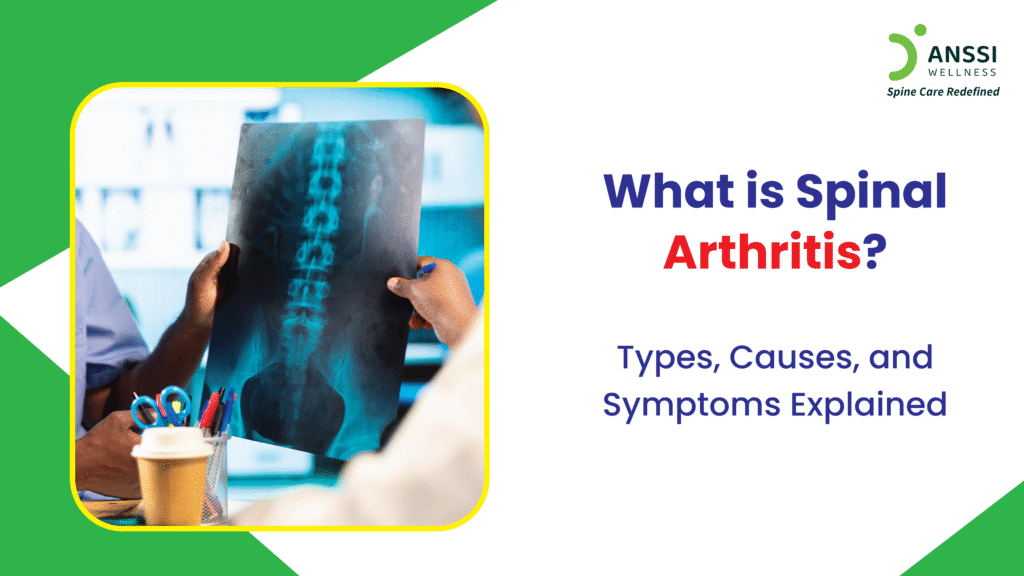 ANSSI WELLNESS
Spine Care Redefined

What is Spinal Arthritis?

Types, Causes, and Symptoms Explained